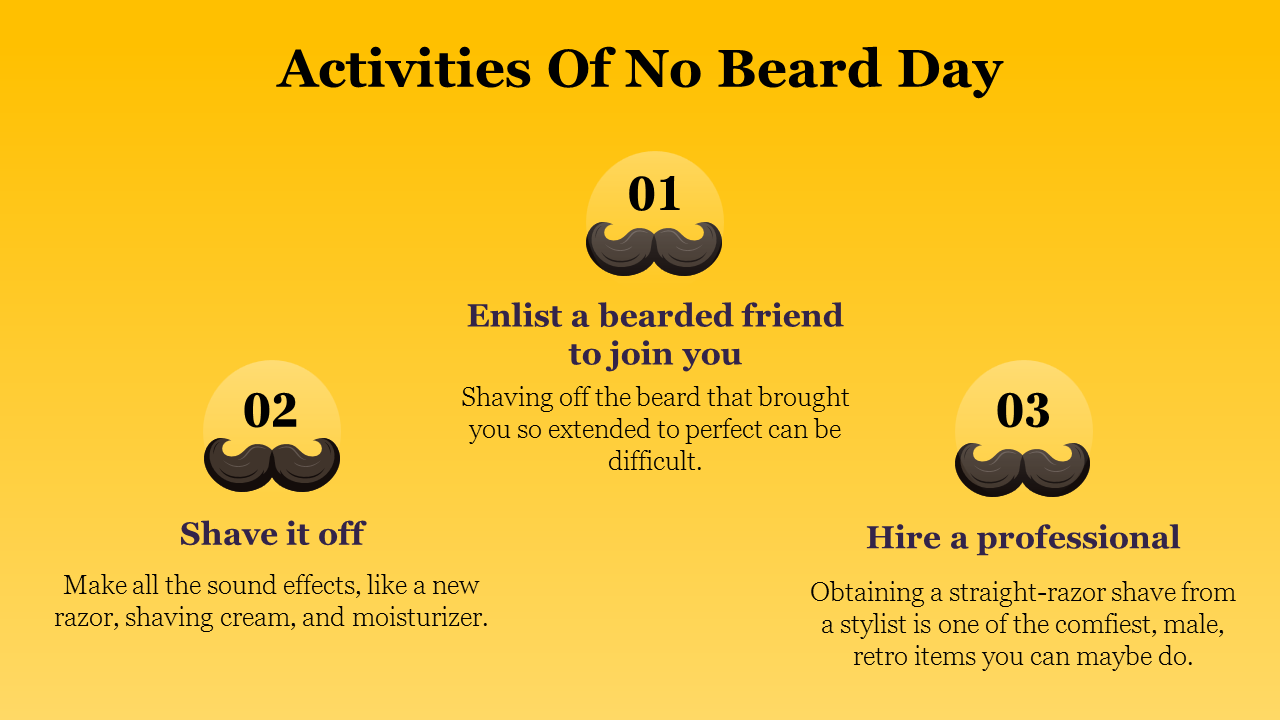 Activities Of No Beard Day

01

Enlist a bearded friend to join you

Shaving off the beard that brought you so extended to perfect can be difficult.

02

Shave it off

Make all the sound effects, like a new razor, shaving cream, and moisturizer.

03

Hire a professional

Obtaining a straight-razor shave from a stylist is one of the comfiest, male, retro items you can maybe do.